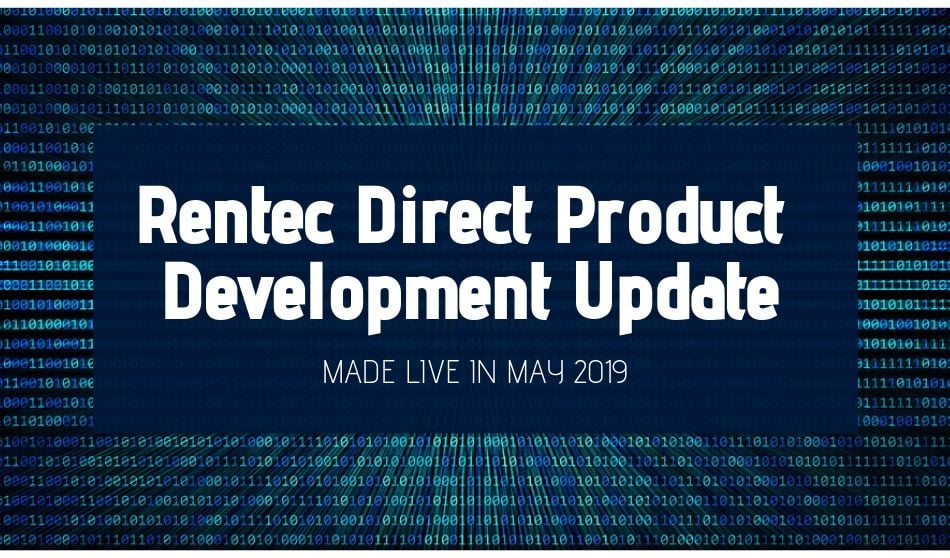 Rentec Direct Product Development Update

MADE LIVE IN MAY 2019